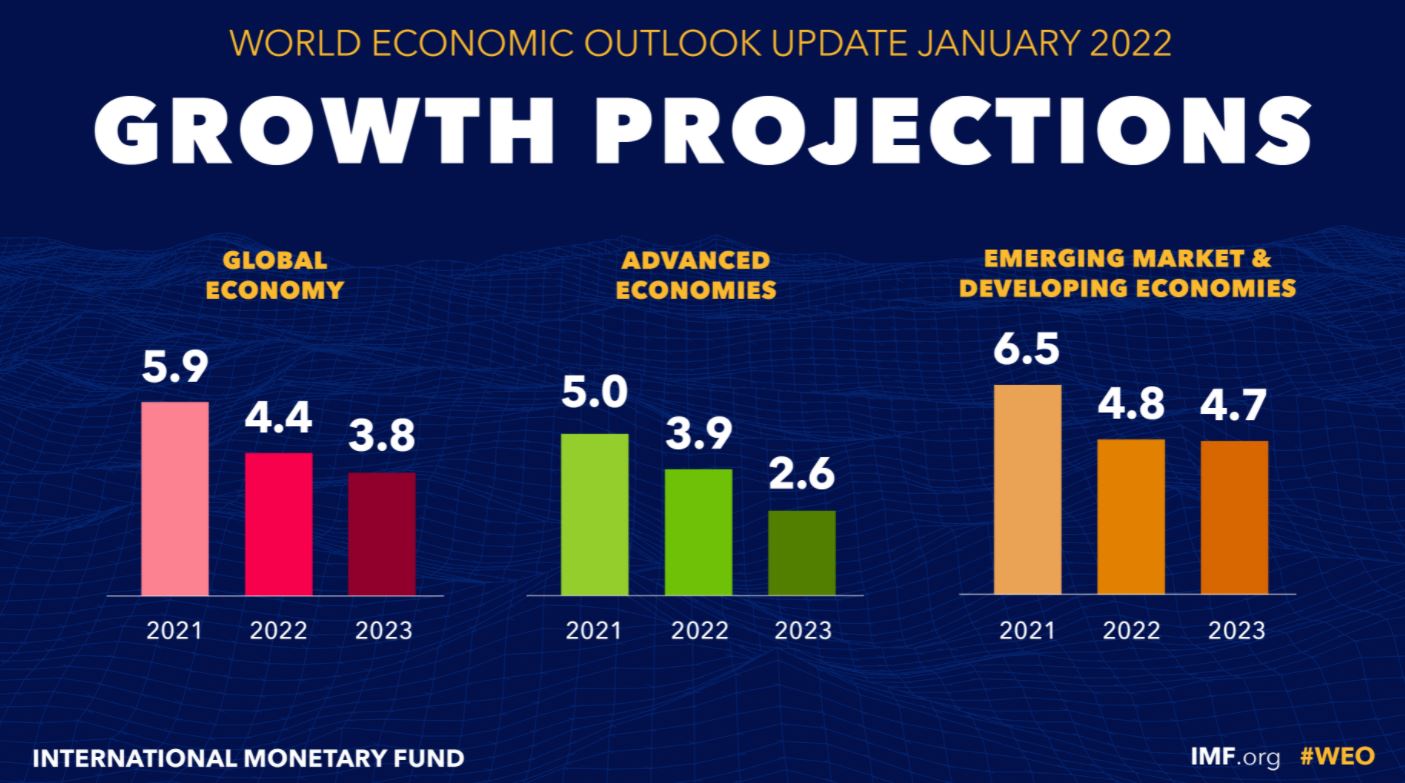 WORLD ECONOMIC OUTLOOK UPDATE JANUARY 2022

GROWTH PROJECTIONS

GLOBAL ECONOMY

5.9
4.4
3.8

2021 2022 2023

ADVANCED ECONOMIES

5.0
3.9
2.6

2021 2022 2023

EMERGING MARKET & DEVELOPING ECONOMIES

6.5
4.8
4.7

2021 2022 2023

INTERNATIONAL MONETARY FUND

IMF.org #WEO